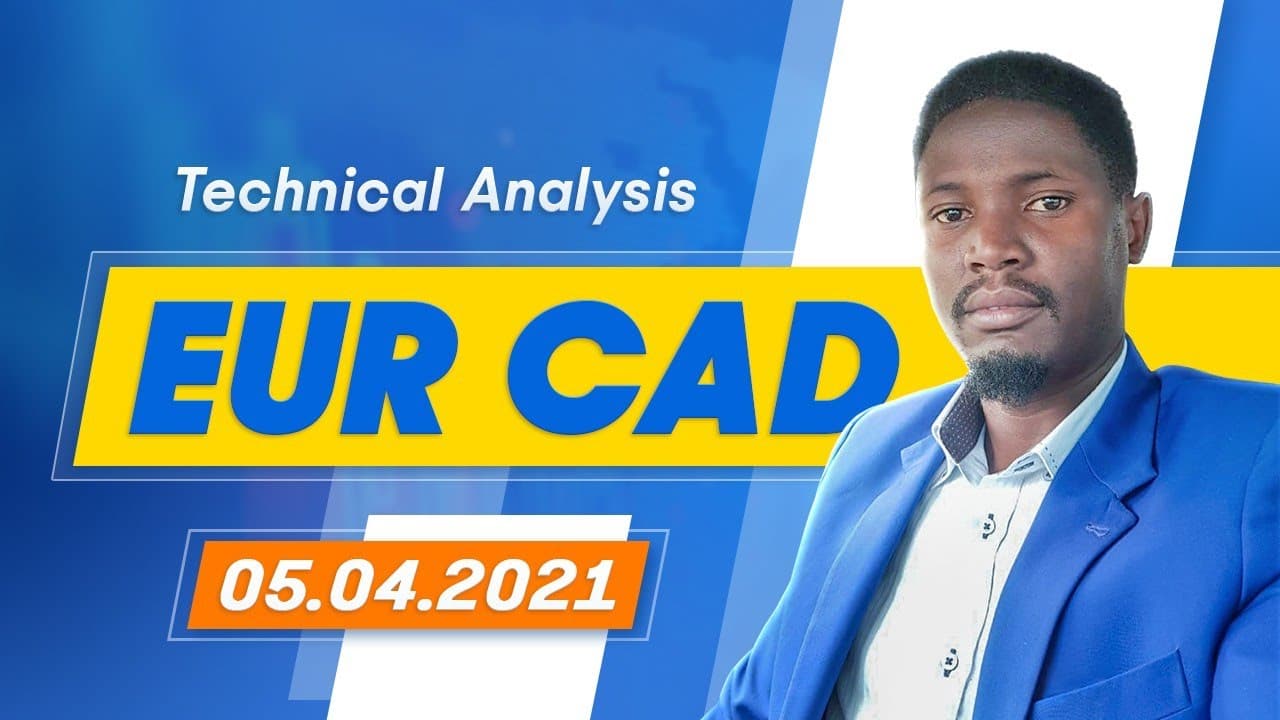 Technical Analysis

EUR CAD

05.04.2021